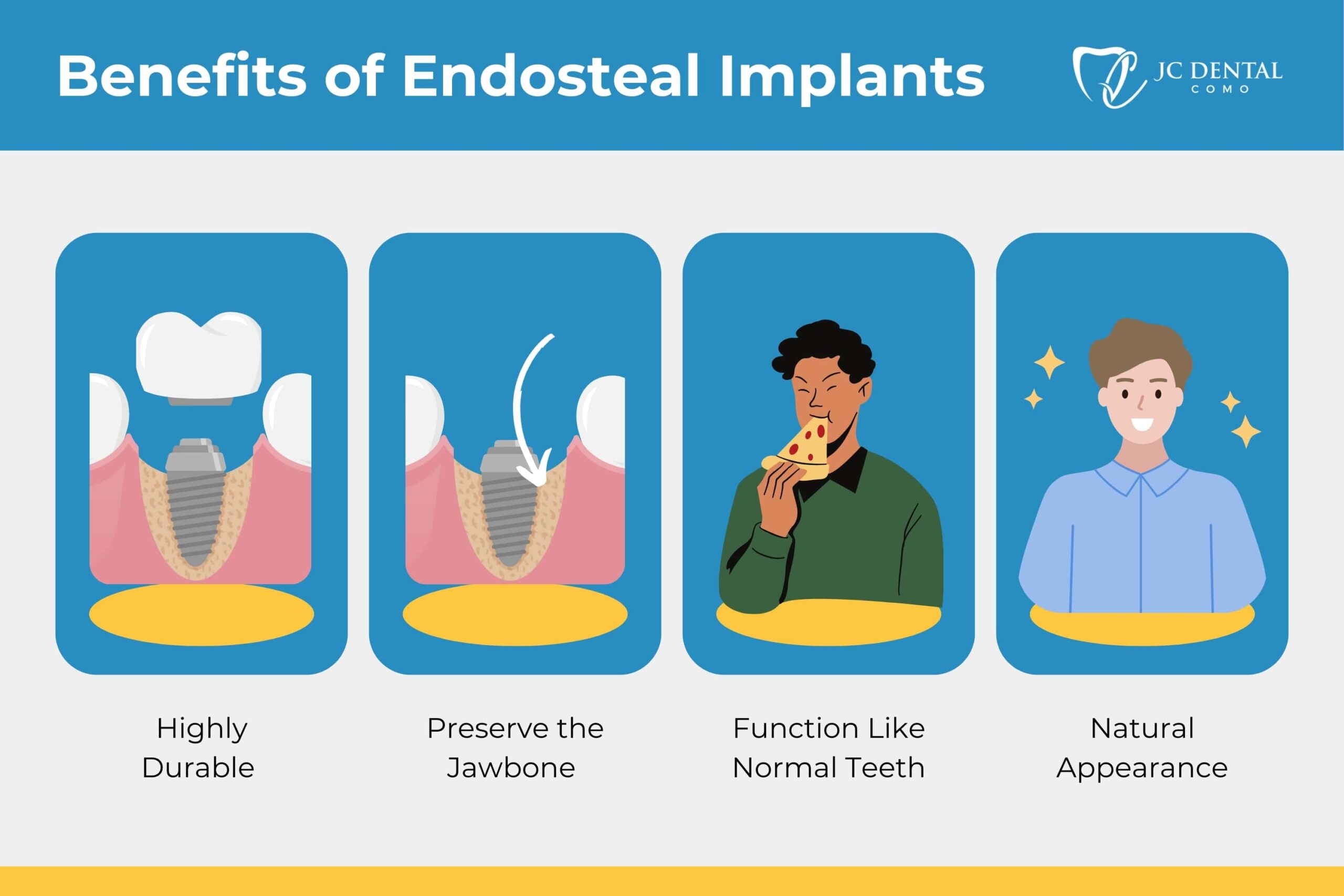 Benefits of Endosteal Implants

JC DENTAL
COMO

Highly Durable

Preserve the Jawbone

Function Like Normal Teeth

Natural Appearance